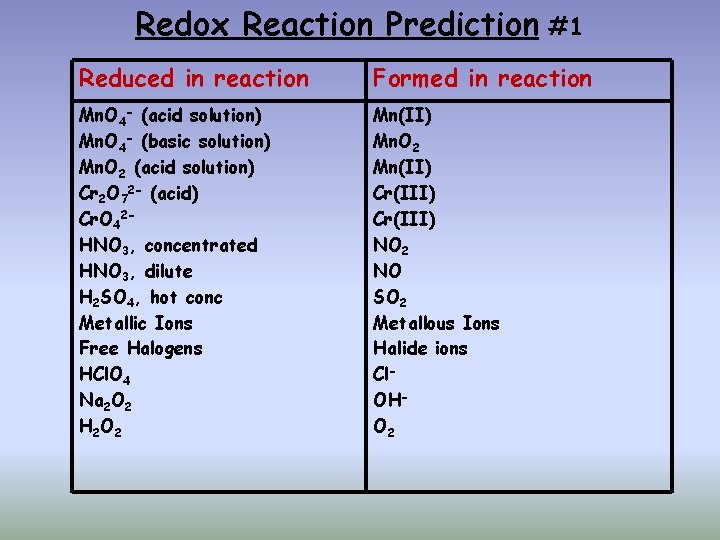 Redox Reaction Prediction #1

| Reduced in reaction | Formed in reaction |
|---|---|
| $MnO_4^-$ (acid solution) | Mn(II) |
| $MnO_4^-$ (basic solution) | $MnO_2$ |
| $MnO_2$ (acid solution) | Mn(II) |
| $Cr_2O_7^{2-}$ (acid) | Cr(III) |
| $CrO_4^{2-}$ | Cr(III) |
| $HNO_3$, concentrated | $NO_2$ |
| $HNO_3$, dilute | NO |
| $H_2SO_4$, hot conc | $SO_2$ |
| Metallic Ions | Metallous Ions |
| Free Halogens | Halide ions |
| $HClO_4$ | $Cl^-$ |
| $Na_2O_2$ | $OH^-$ |
| $H_2O_2$ | $O_2$ |